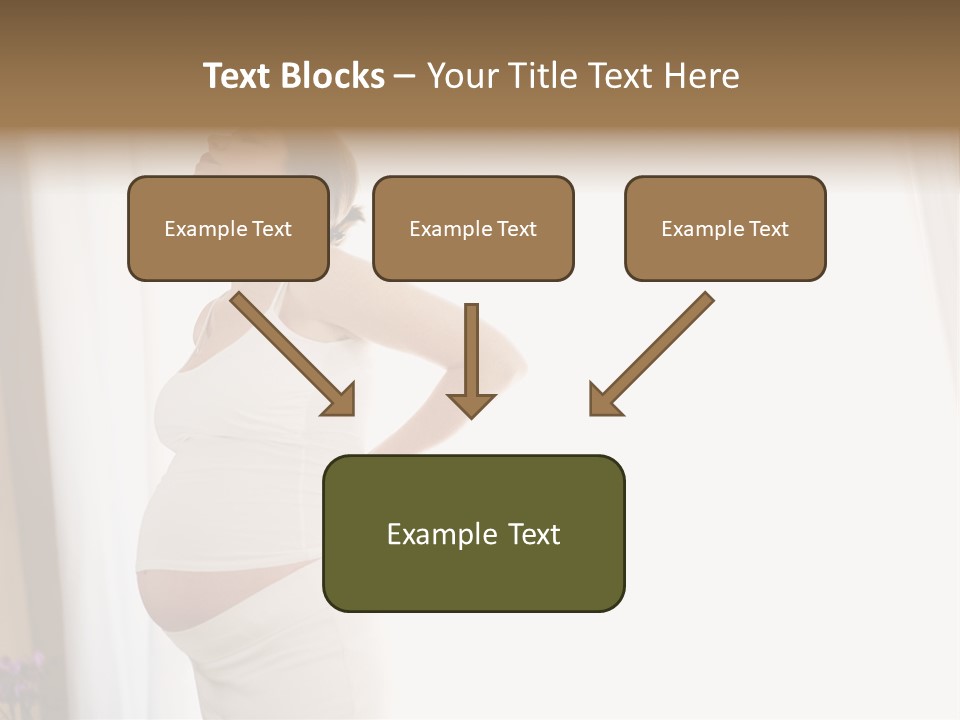 Text Blocks – Your Title Text Here

Example Text

Example Text

Example Text

Example Text